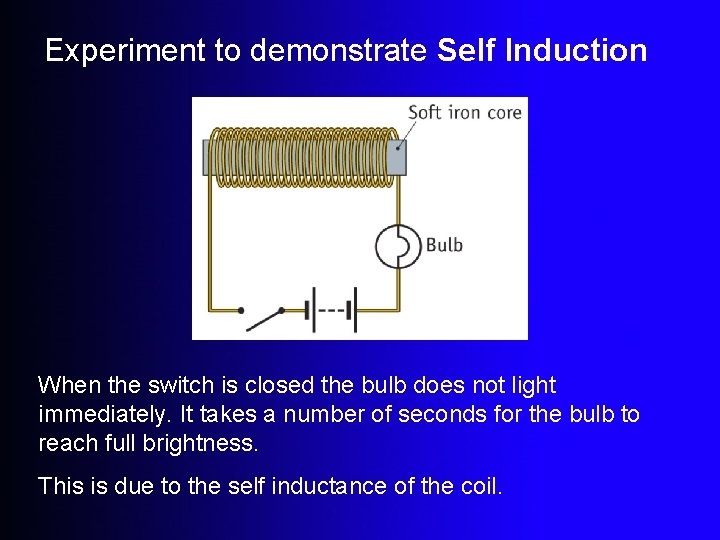 Experiment to demonstrate Self Induction

Soft iron core

Bulb

When the switch is closed the bulb does not light immediately. It takes a number of seconds for the bulb to reach full brightness.

This is due to the self inductance of the coil.